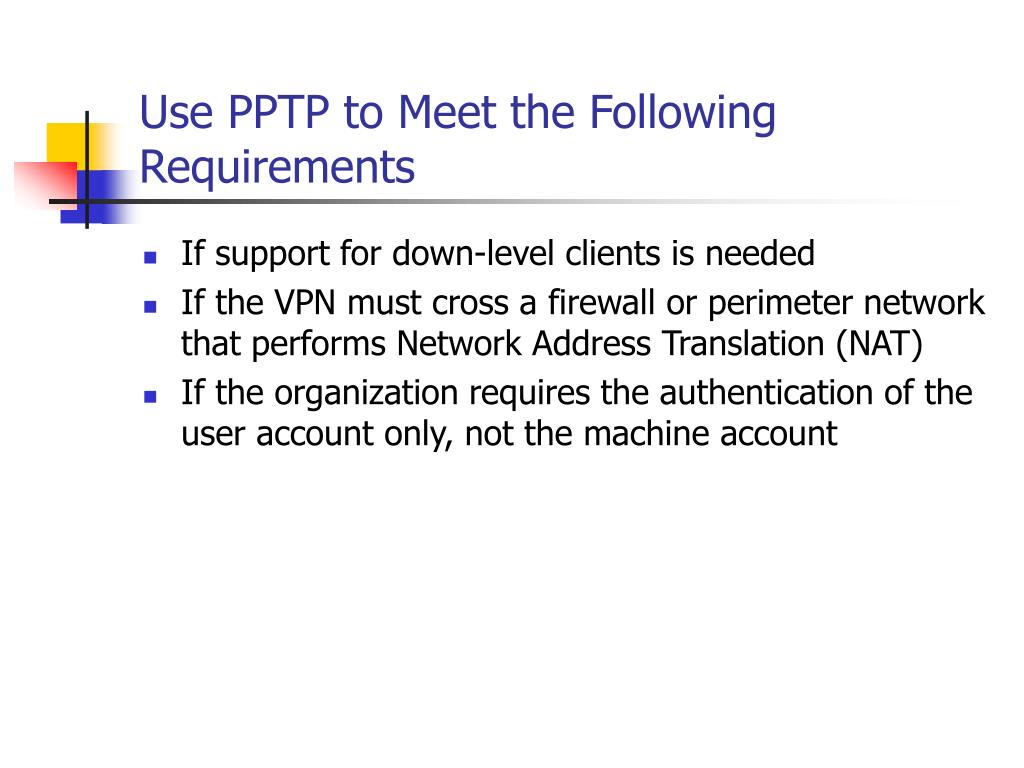 Use PPTP to Meet the Following Requirements

- If support for down-level clients is needed
- If the VPN must cross a firewall or perimeter network that performs Network Address Translation (NAT)
- If the organization requires the authentication of the user account only, not the machine account